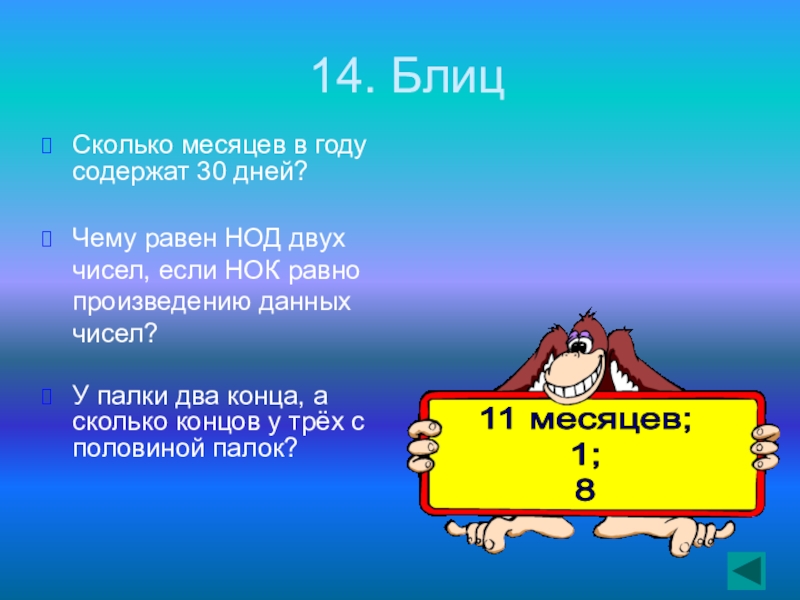 14. Блиц

Сколько месяцев в году содержат 30 дней?

Чему равен НОД двух чисел, если НОК равно произведению данных чисел?

У палки два конца, а сколько концов у трёх с половиной палок?

11 месяцев;
1;
8